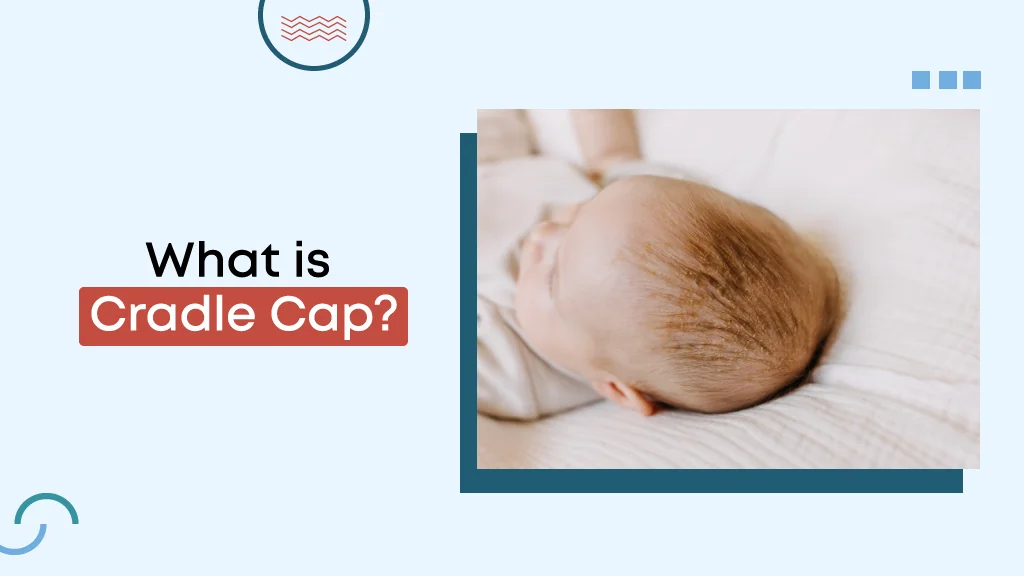 What is
Cradle Cap?